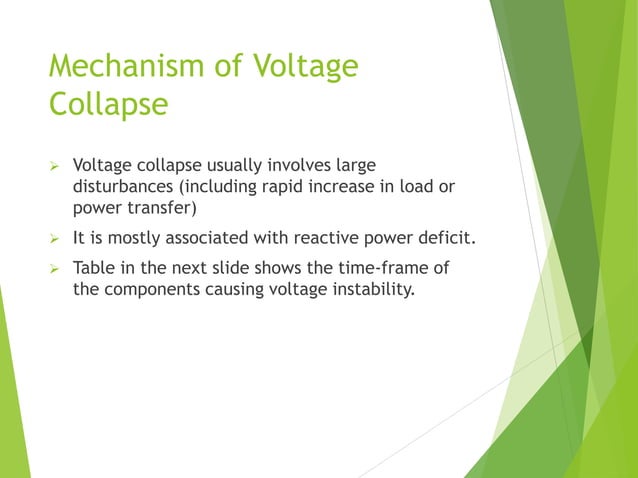 Mechanism of Voltage Collapse

➢ Voltage collapse usually involves large disturbances (including rapid increase in load or power transfer)

➢ It is mostly associated with reactive power deficit.

➢ Table in the next slide shows the time-frame of the components causing voltage instability.